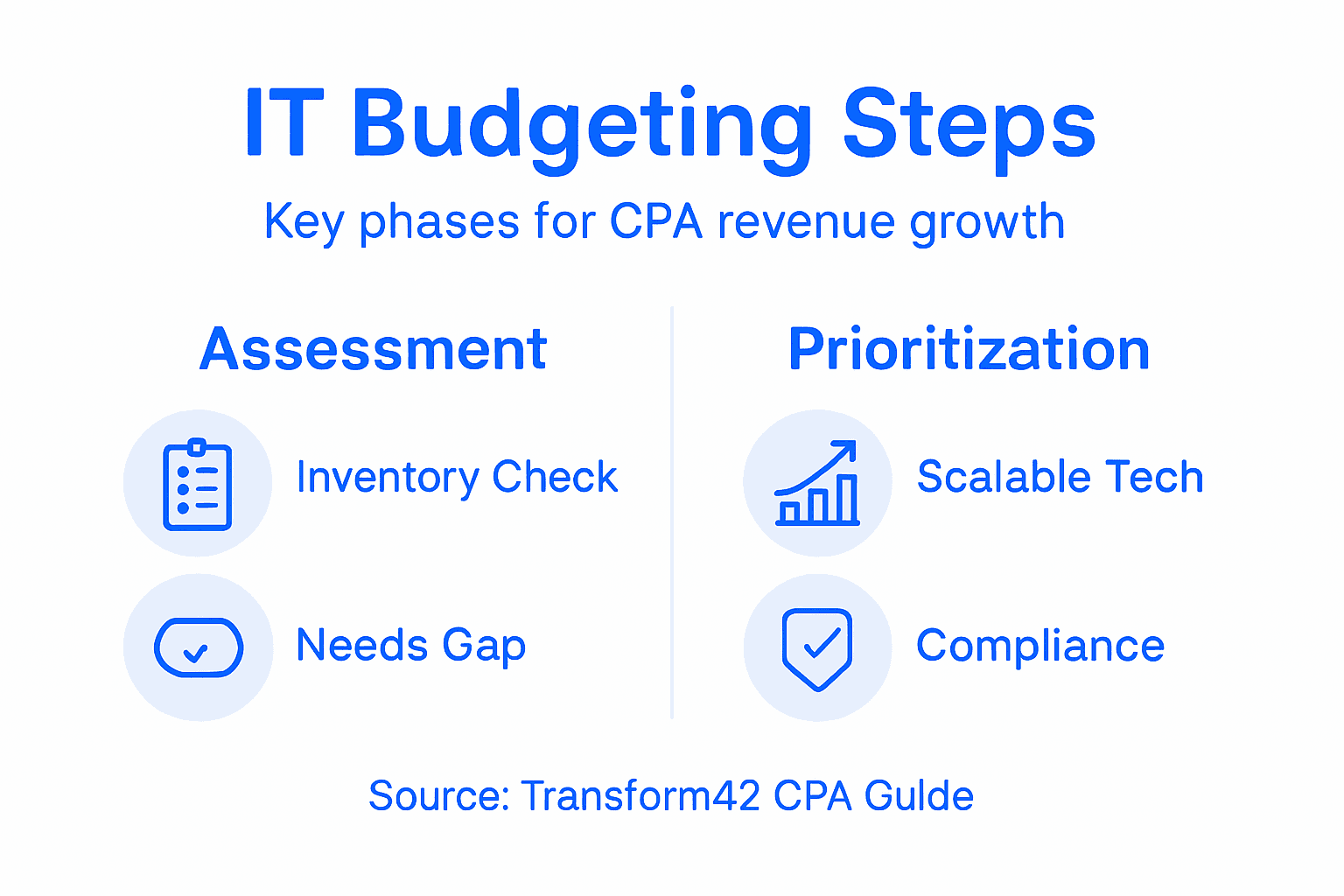 IT Budgeting Steps

Key phases for CPA revenue growth

Assessment

Inventory Check

Needs Gap

Prioritization

Scalable Tech

Compliance

Source: Transform42 CPA Gulde